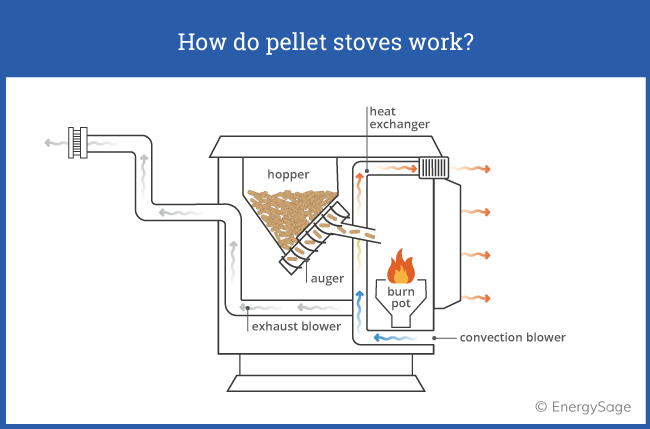 How do pellet stoves work?

heat exchanger

hopper

auger

burn pot

exhaust blower

convection blower

© EnergySage